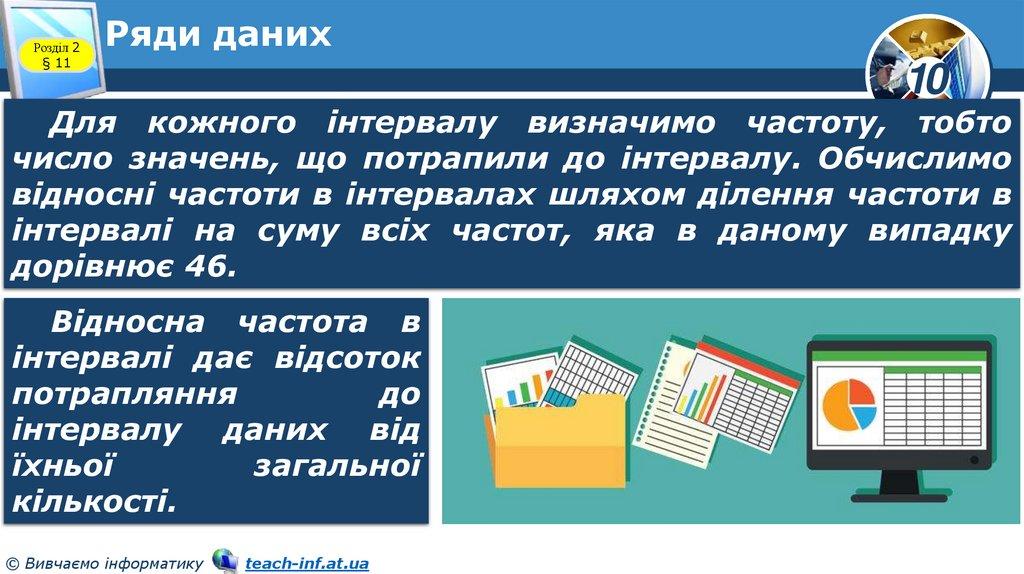 Розділ 2
§ 11

Ряди даних

10

Для кожного інтервалу визначимо частоту, тобто число значень, що потрапили до інтервалу. Обчислимо відносні частоти в інтервалах шляхом ділення частоти в інтервалі на суму всіх частот, яка в даному випадку дорівнює 46.

Відносна частота в інтервалі дає відсоток потрапляння до інтервалу даних від їхньої загальної кількості.

© Вивчаємо інформатику teach-inf.at.ua